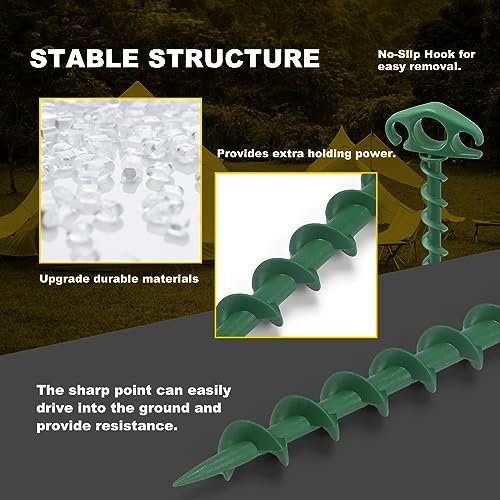 STABLE STRUCTURE

No-Slip Hook for easy removal.

Provides extra holding power.

Upgrade durable materials

The sharp point can easily drive into the ground and provide resistance.